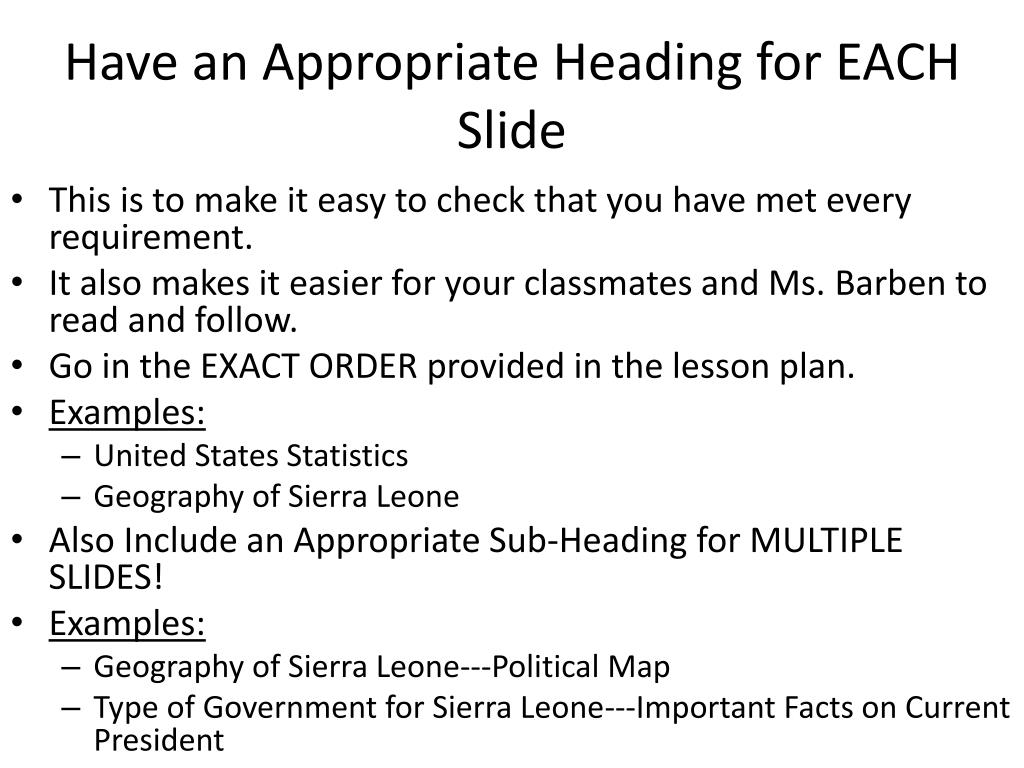 Have an Appropriate Heading for EACH Slide

• This is to make it easy to check that you have met every requirement.
• It also makes it easier for your classmates and Ms. Barben to read and follow.
• Go in the EXACT ORDER provided in the lesson plan.
• Examples:
– United States Statistics
– Geography of Sierra Leone
• Also Include an Appropriate Sub-Heading for MULTIPLE SLIDES!
• Examples:
– Geography of Sierra Leone---Political Map
– Type of Government for Sierra Leone---Important Facts on Current President